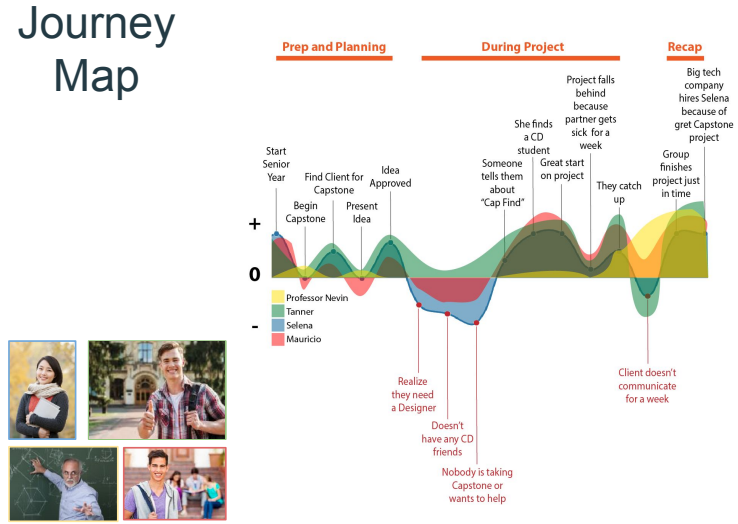 Journey Map

Prep and Planning

During Project

Recap

Start Senior Year

Begin Capstone

Find Client for Capstone

Present Idea

Idea Approved

Someone tells them about "Cap Find"

She finds a CD student

Great start on project

Project falls behind because partner gets sick for a week

They catch up

Group finishes project just in time

Big tech company hires Selena because of gret Capstone project

+

0

-

Professor Nevin
Tanner
Selena
Mauricio

Realize they need a Designer

Doesn't have any CD friends

Nobody is taking Capstone or wants to help

Client doesn't communicate for a week